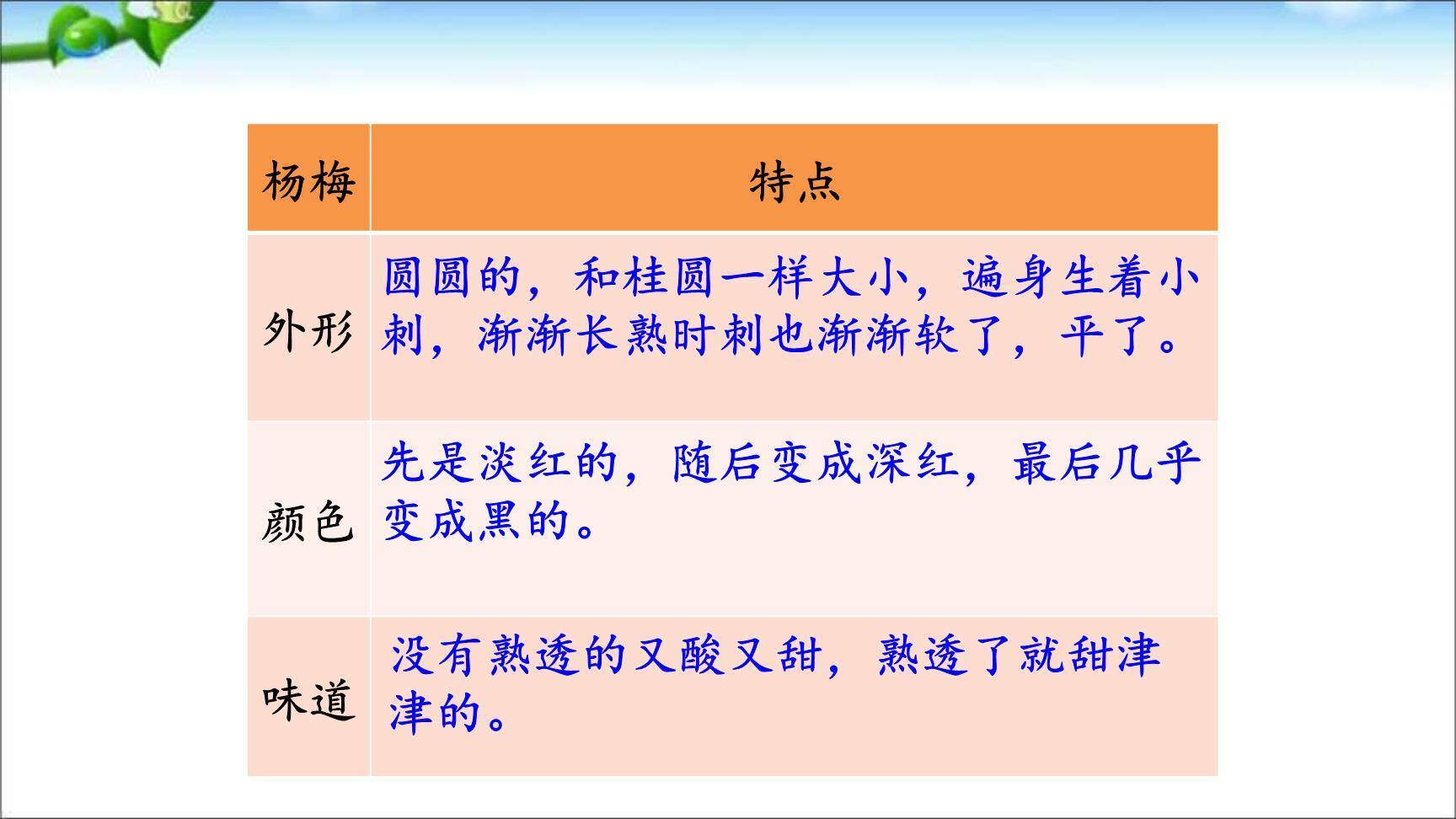 | 杨梅 | 特点 |
|---|---|
| 外形 | 圆圆的，和桂圆一样大小，遍身生着小刺，渐渐长熟时刺也渐渐软了，平了。 |
| 颜色 | 先是淡红的，随后变成深红，最后几乎变成黑的。 |
| 味道 | 没有熟透的又酸又甜，熟透了就甜津津的。 |